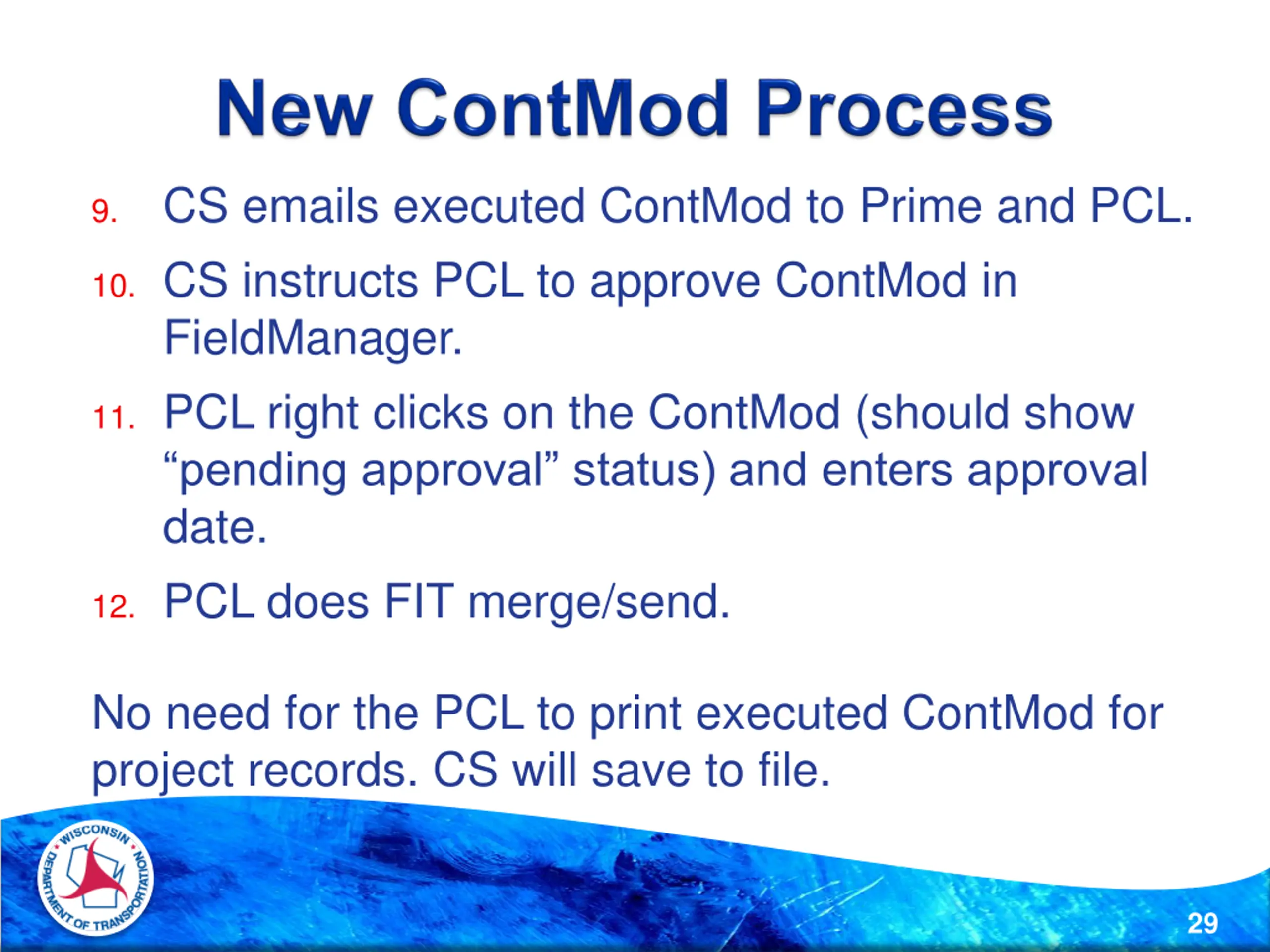 New ContMod Process

9. CS emails executed ContMod to Prime and PCL.

10. CS instructs PCL to approve ContMod in FieldManager.

11. PCL right clicks on the ContMod (should show “pending approval” status) and enters approval date.

12. PCL does FIT merge/send.

No need for the PCL to print executed ContMod for project records. CS will save to file.

WISCONSIN DEPARTMENT OF TRANSPORTATION

29